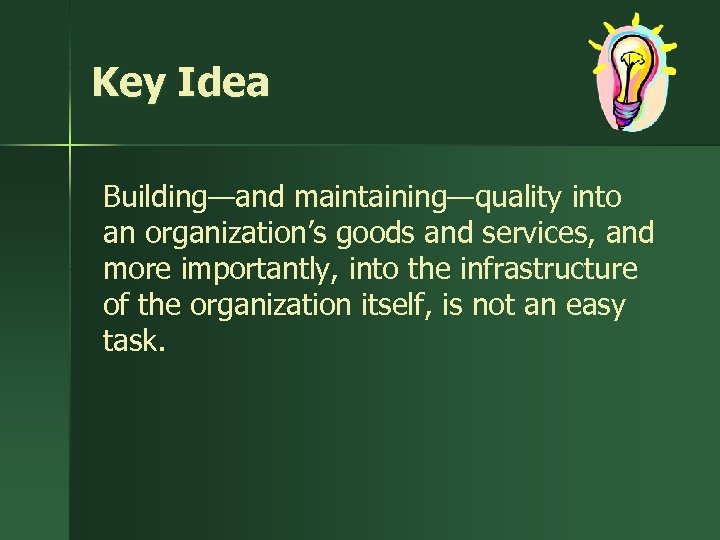 Key Idea

Building—and maintaining—quality into an organization’s goods and services, and more importantly, into the infrastructure of the organization itself, is not an easy task.